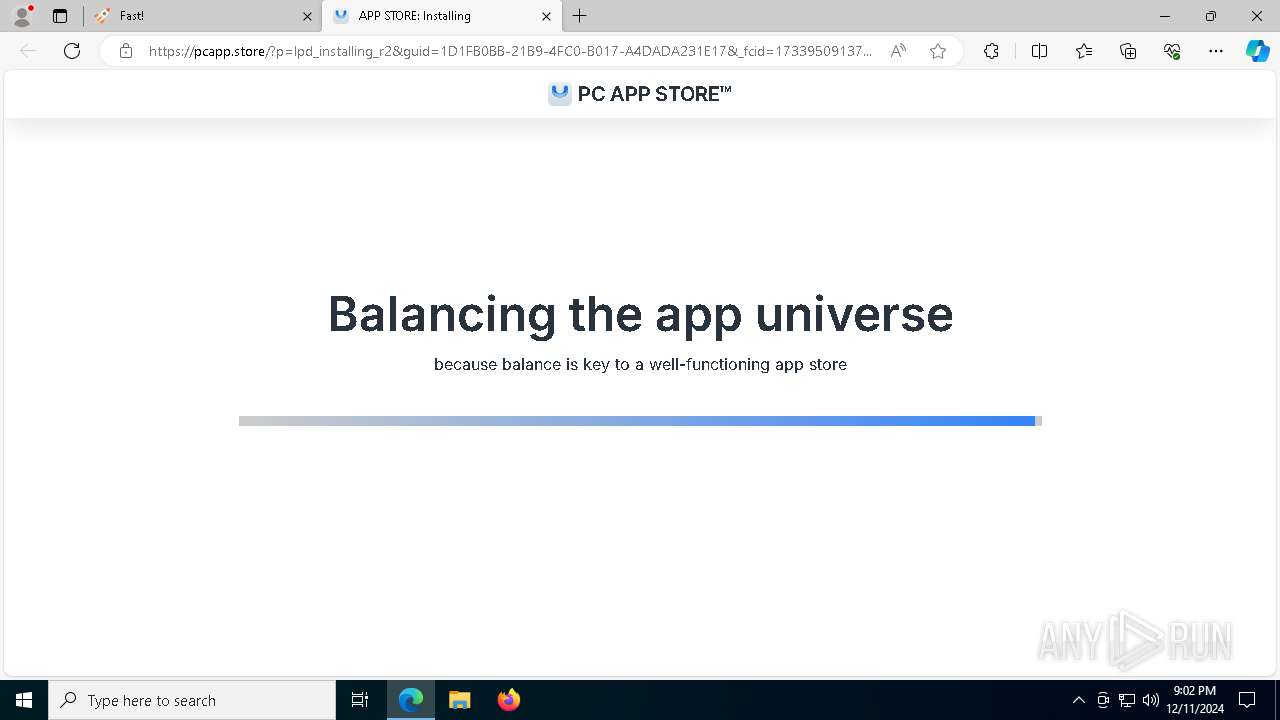 Fast!
APP STORE: Installing
https://pcapp.store/?p=lpd_installing_r2&guid=1D1FB0BB-21B9-4FC0-B017-A4DADA231E17&_fcid=17339509137...

PC APP STORE™

Balancing the app universe

because balance is key to a well-functioning app store

ANY RUN

Type here to search

9:02 PM
12/11/2024